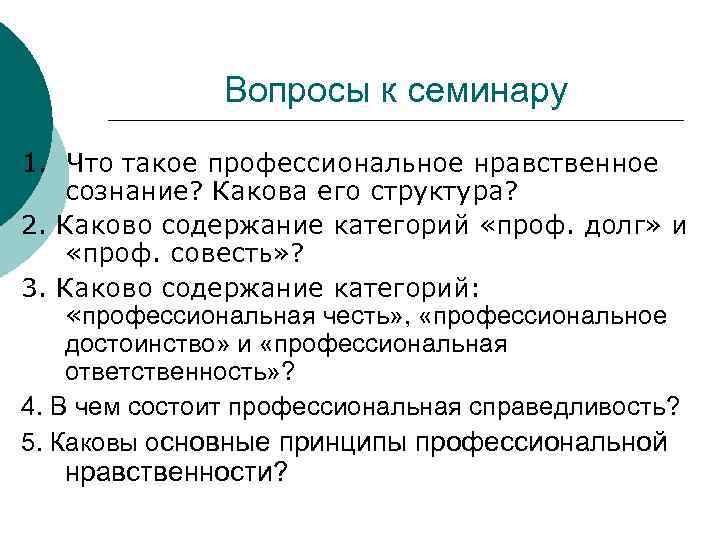 Вопросы к семинару

1. Что такое профессиональное нравственное сознание? Какова его структура?

2. Каково содержание категорий «проф. долг» и «проф. совесть»?

3. Каково содержание категорий: «профессиональная честь», «профессиональное достоинство» и «профессиональная ответственность»?

4. В чем состоит профессиональная справедливость?

5. Каковы основные принципы профессиональной нравственности?